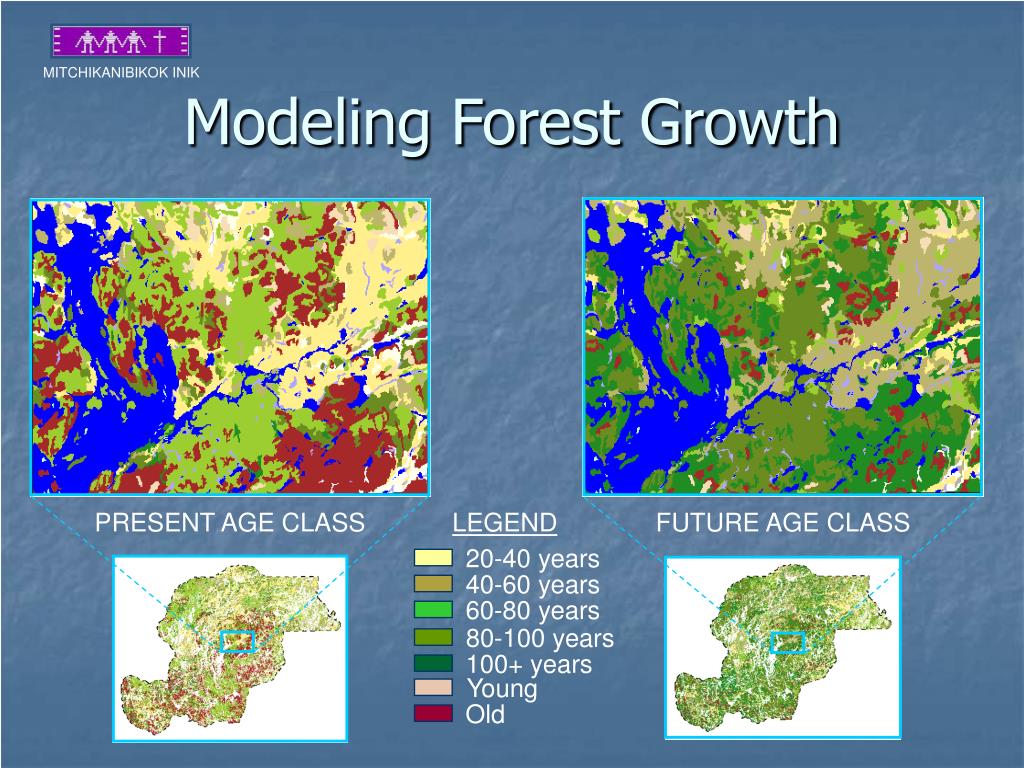 MITCHIKANIBIKOK INIK

Modeling Forest Growth

PRESENT AGE CLASS

LEGEND

FUTURE AGE CLASS

20-40 years
40-60 years
60-80 years
80-100 years
100+ years
Young
Old